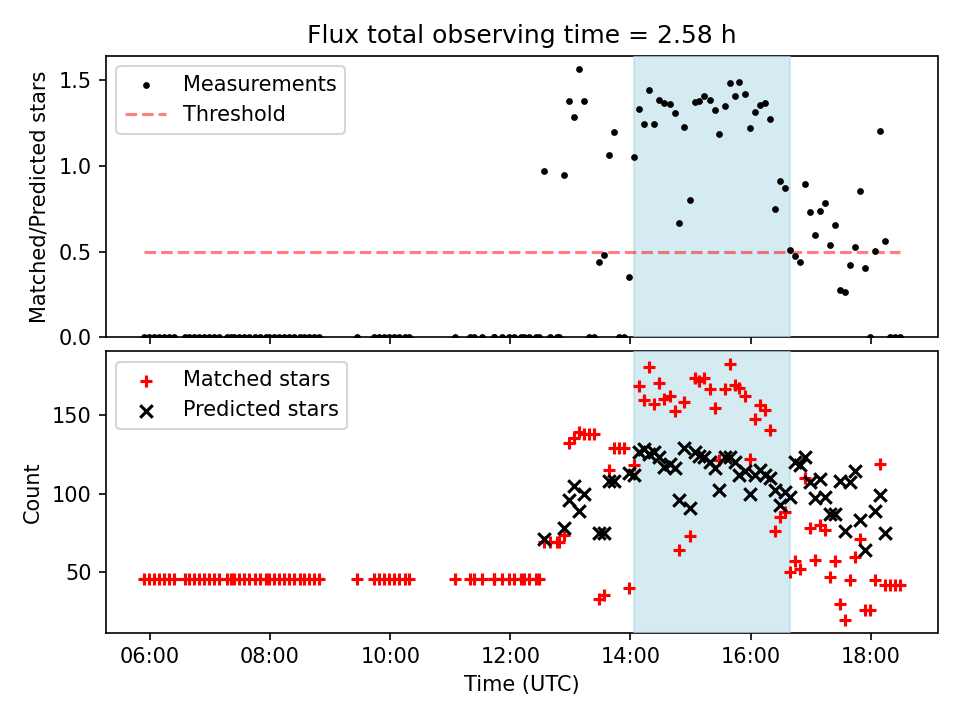 Flux total observing time = 2.58 h

Measurements
Threshold

Matched/Predicted stars

1.5
1.0
0.5
0.0

Matched stars
Predicted stars

Count

150
100
50

06:00
08:00
10:00
12:00
14:00
16:00
18:00

Time (UTC)